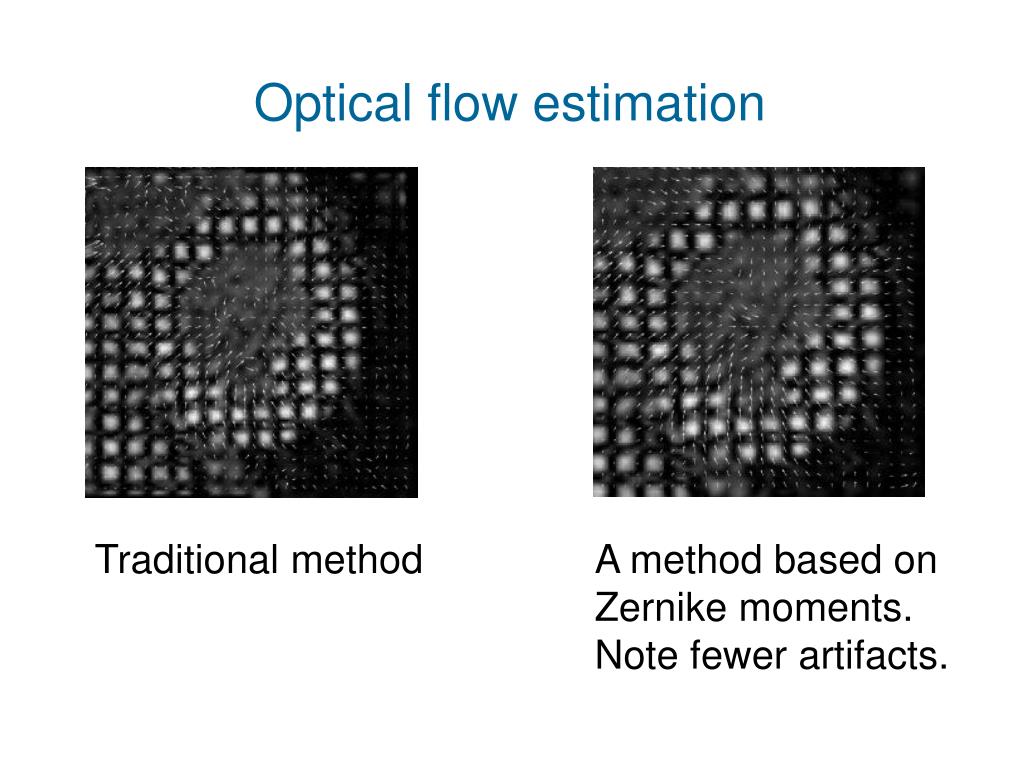 Optical flow estimation

Traditional method

A method based on Zernike moments. Note fewer artifacts.